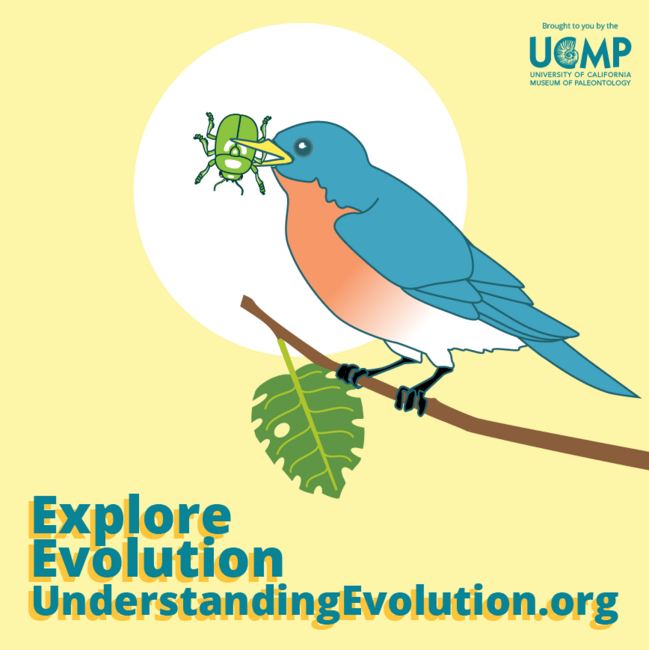 Brought to you by the
UCMP
UNIVERSITY OF CALIFORNIA
MUSEUM OF PALEONTOLOGY

Explore
Evolution
UnderstandingEvolution.org